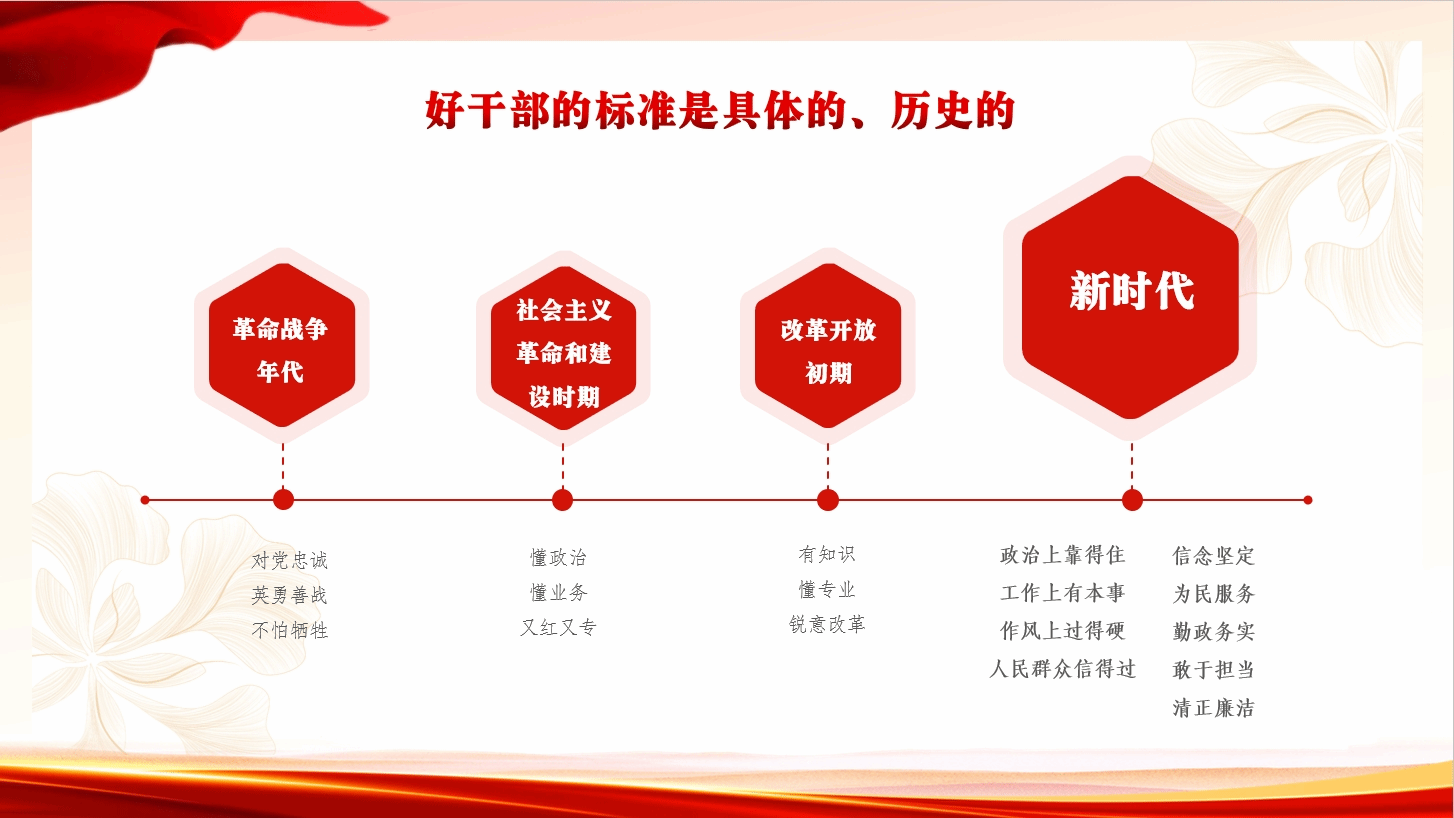 好干部的标准是具体的、历史的

革命战争年代

社会主义革命和建设时期

改革开放初期

新时代

对党忠诚
英勇善战
不怕牺牲

懂政治
懂业务
又红又专

有知识
懂专业
锐意改革

政治上靠得住
工作上有本事
作风上过得硬
人民群众信得过

信念坚定
为民服务
勤政务实
敢于担当
清正廉洁